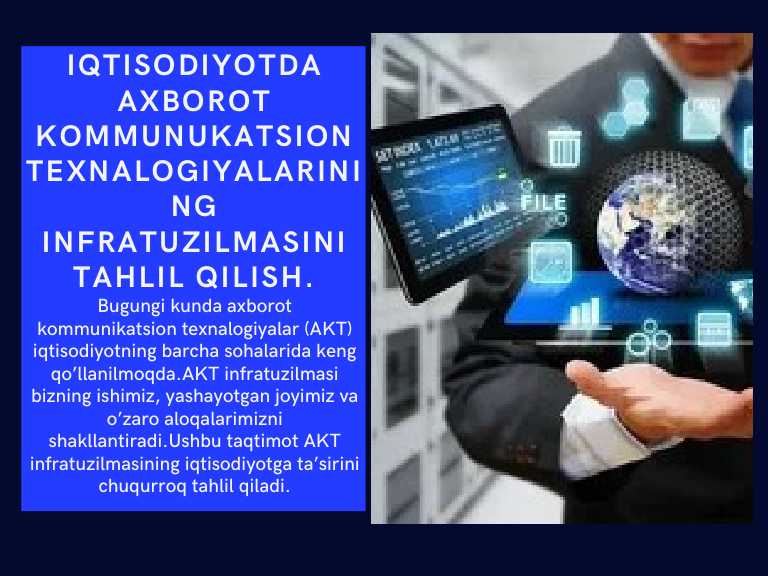 IQTISODIYOTDA AXBOROT KOMMUNUKATSION TEXNALOGIYALARINING INFRATUZILMASINI TAHLIL QILISH.

Bugungi kunda axborot kommunikatsion texnalogiyalar (AKT) iqtisodiyotning barcha sohalarida keng qo’llanilmoqda.AKT infratuzilmasi bizning ishimiz, yashayotgan joyimiz va o’zaro aloqalarimizni shakllantiradi.Ushbu taqtimot AKT infratuzilmasining iqtisodiyotga ta’sirini chuqurroq tahlil qiladi.

FILE